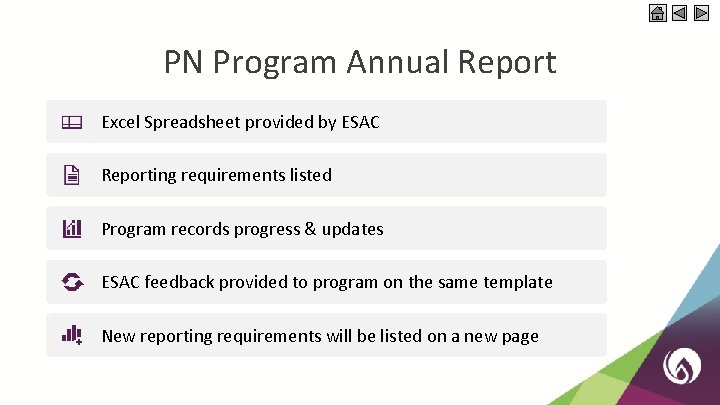 PN Program Annual Report

Excel Spreadsheet provided by ESAC

Reporting requirements listed

Program records progress & updates

ESAC feedback provided to program on the same template

New reporting requirements will be listed on a new page